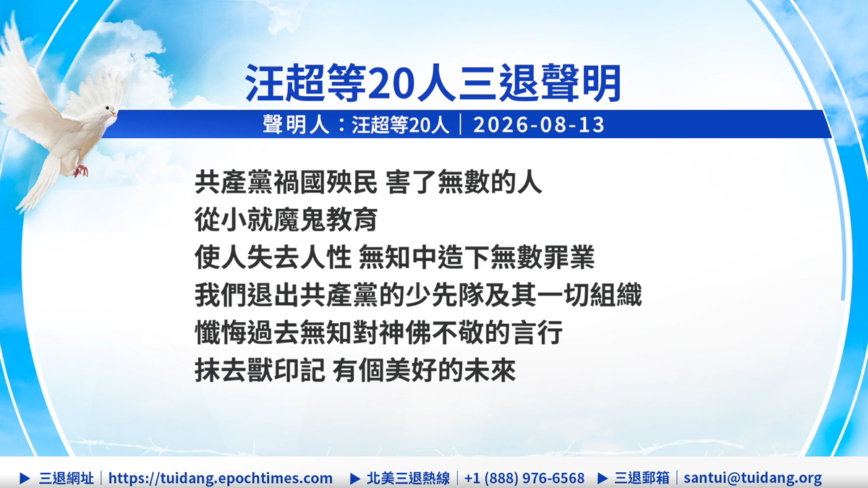 汪超等20人三退聲明

聲明人：汪超等20人｜2026-08-13

共產黨禍國殃民 害了無數的人
從小就魔鬼教育
使人失去人性 無知中造下無數罪業
我們退出共產黨的少先隊及其一切組織
懺悔過去無知對神佛不敬的言行
抹去獸印記 有個美好的未來

▶ 三退網址｜https://tuidang.epochtimes.com ▶ 北美三退熱線｜+1 (888) 976-6568 ▶ 三退郵箱｜santui@tuidang.org